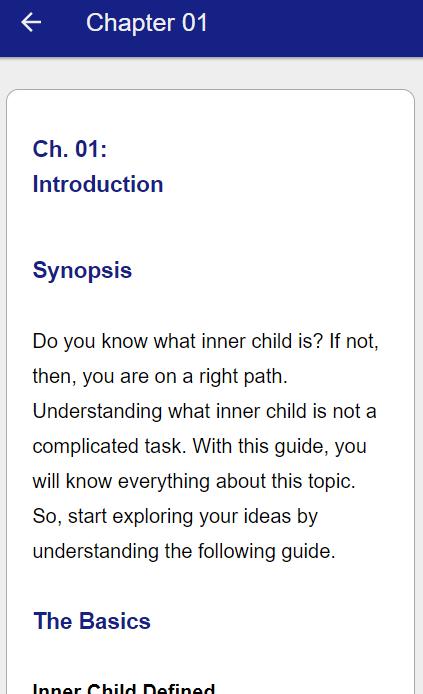 Chapter 01

Ch. 01:
Introduction

Synopsis

Do you know what inner child is? If not, then, you are on a right path. Understanding what inner child is not a complicated task. With this guide, you will know everything about this topic. So, start exploring your ideas by understanding the following guide.

The Basics

Inner Child Defined